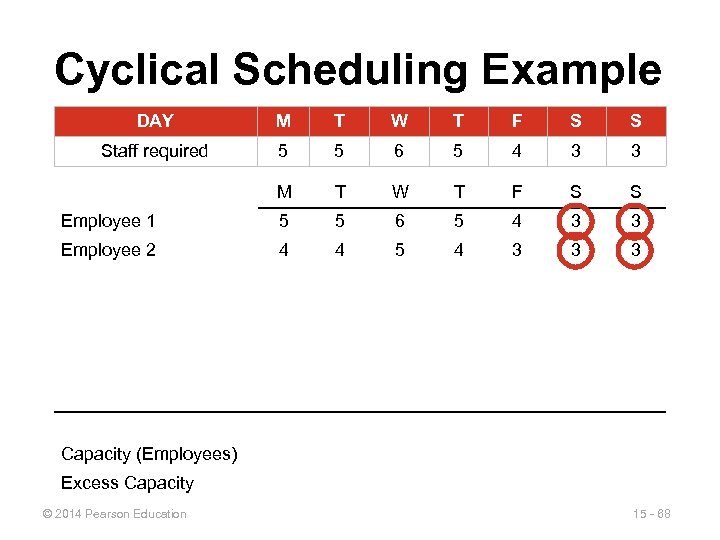 Cyclical Scheduling Example

| DAY | M | T | W | T | F | S | S |
|---|---|---|---|---|---|---|---|
| Staff required | 5 | 5 | 6 | 5 | 4 | 3 | 3 |

| | M | T | W | T | F | S | S |
|---|---|---|---|---|---|---|---|
| Employee 1 | 5 | 5 | 6 | 5 | 4 | 3 | 3 |
| Employee 2 | 4 | 4 | 5 | 4 | 3 | 3 | 3 |

Capacity (Employees)

Excess Capacity

© 2014 Pearson Education

15 - 88